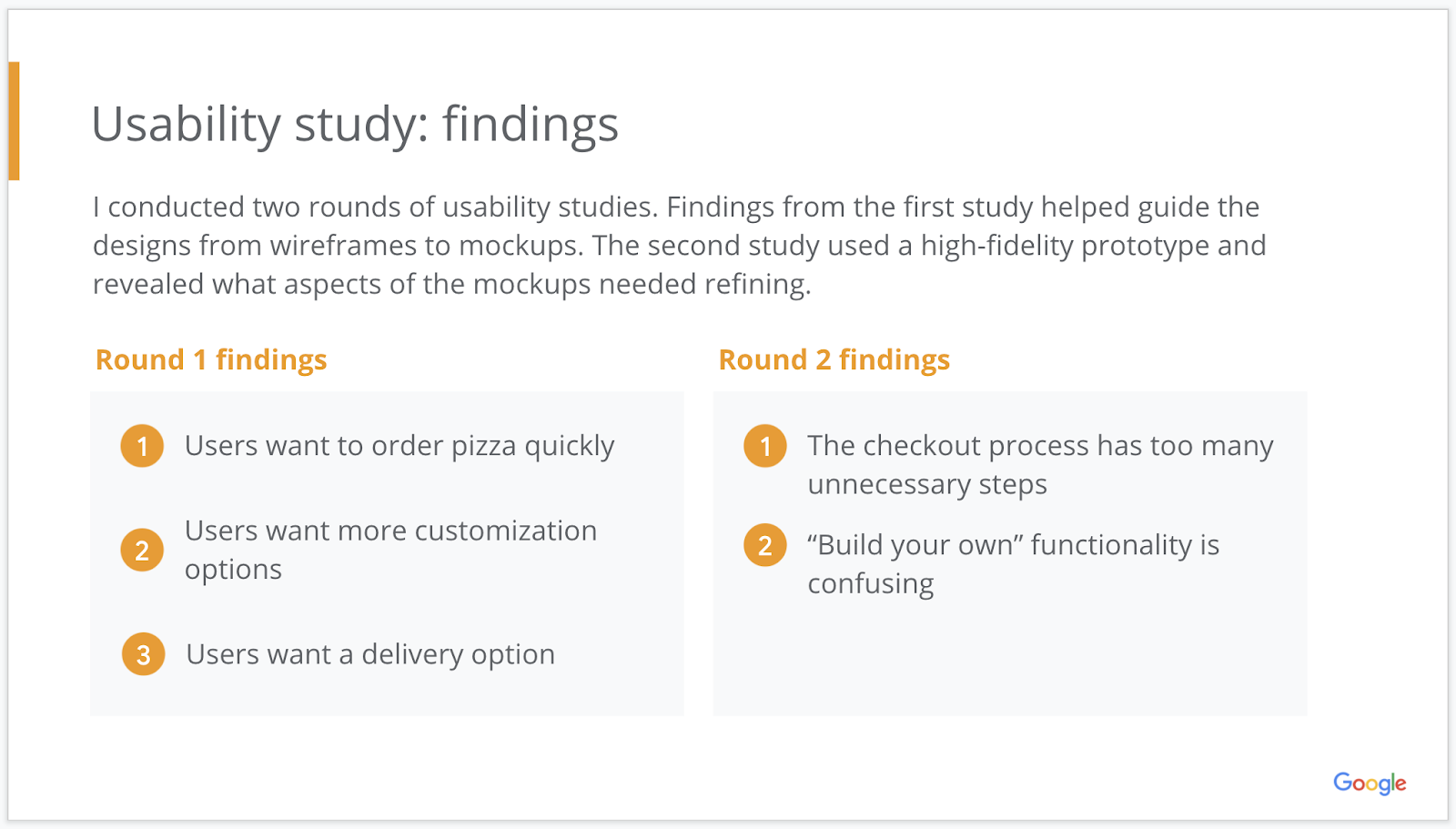 Usability study: findings

I conducted two rounds of usability studies. Findings from the first study helped guide the designs from wireframes to mockups. The second study used a high-fidelity prototype and revealed what aspects of the mockups needed refining.

Round 1 findings

1 Users want to order pizza quickly

2 Users want more customization options

3 Users want a delivery option

Round 2 findings

1 The checkout process has too many unnecessary steps

2 “Build your own” functionality is confusing

Google